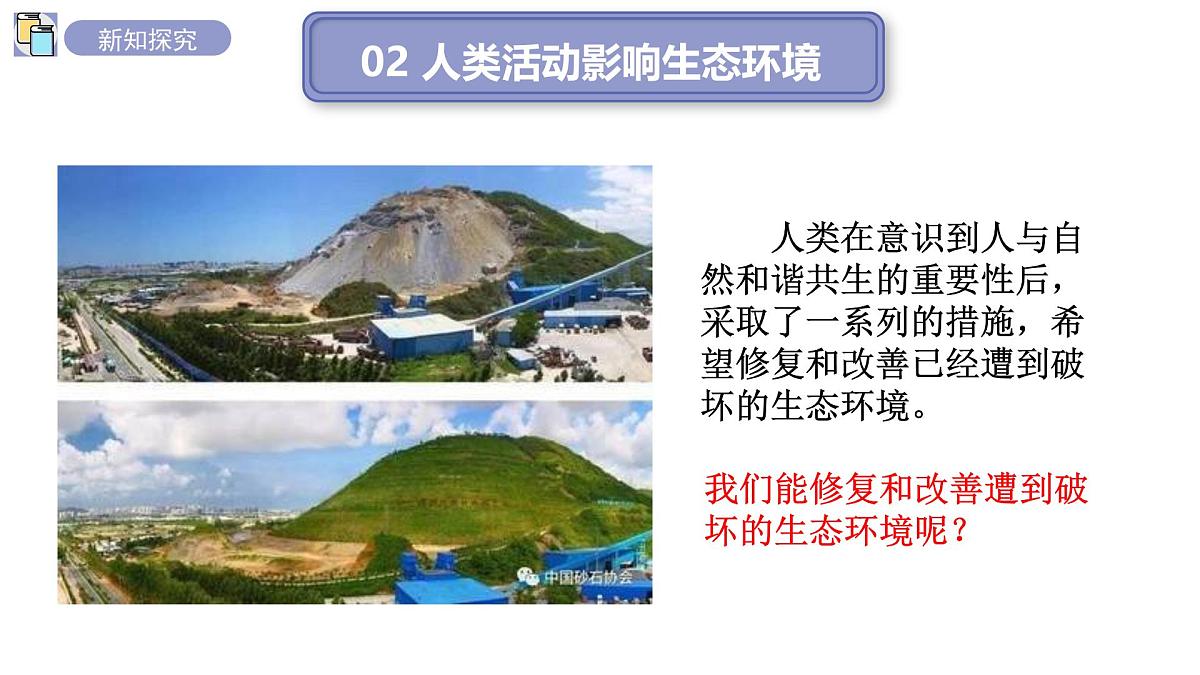 新知探究

02 人类活动影响生态环境

中国砂石协会

人类在意识到人与自然和谐共生的重要性后，采取了一系列的措施，希望修复和改善已经遭到破坏的生态环境。

我们能修复和改善遭到破坏的生态环境呢？